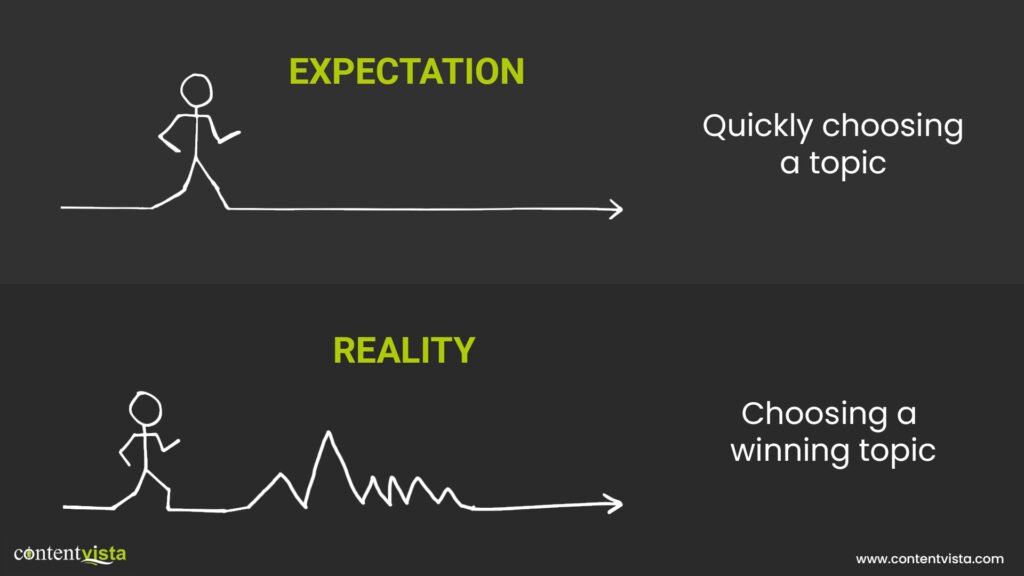 EXPECTATION

Quickly choosing a topic

REALITY

Choosing a winning topic

contentvista

www.contentvista.com